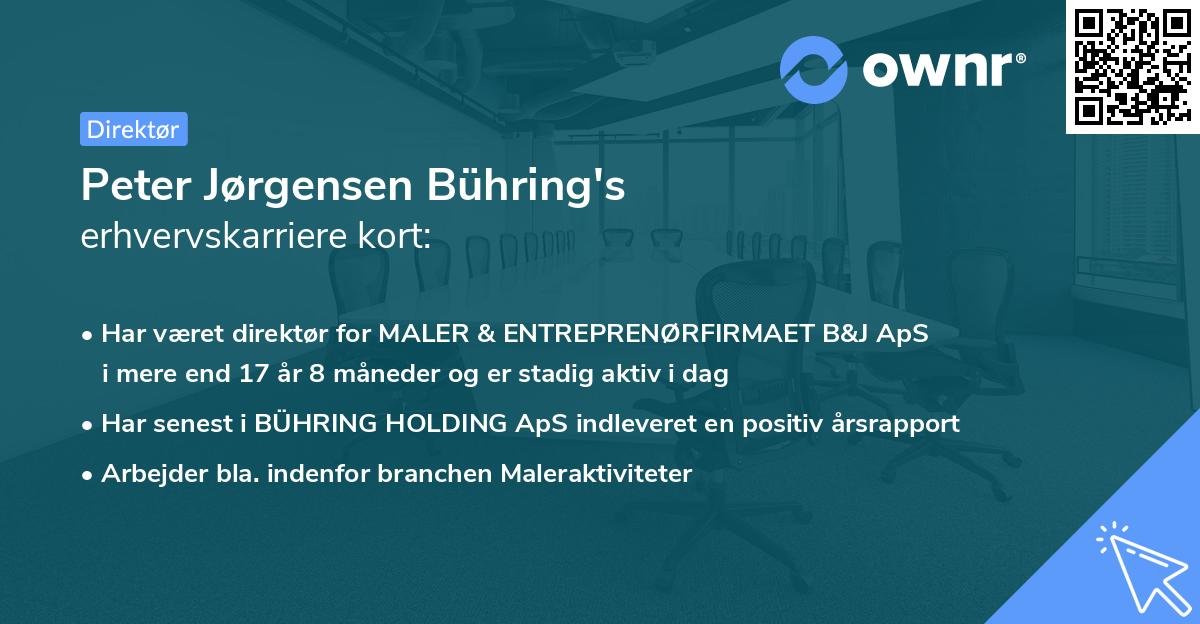 ownr®

Direktør

Peter Jørgensen Bühring's
erhvervskarriere kort:

• Har været direktør for MALER & ENTREPRENØRFIRMAET B&J ApS i mere end 17 år 8 måneder og er stadig aktiv i dag
• Har senest i BÜHRING HOLDING ApS indleveret en positiv årsrapport
• Arbejder bla. indenfor branchen Maleraktiviteter